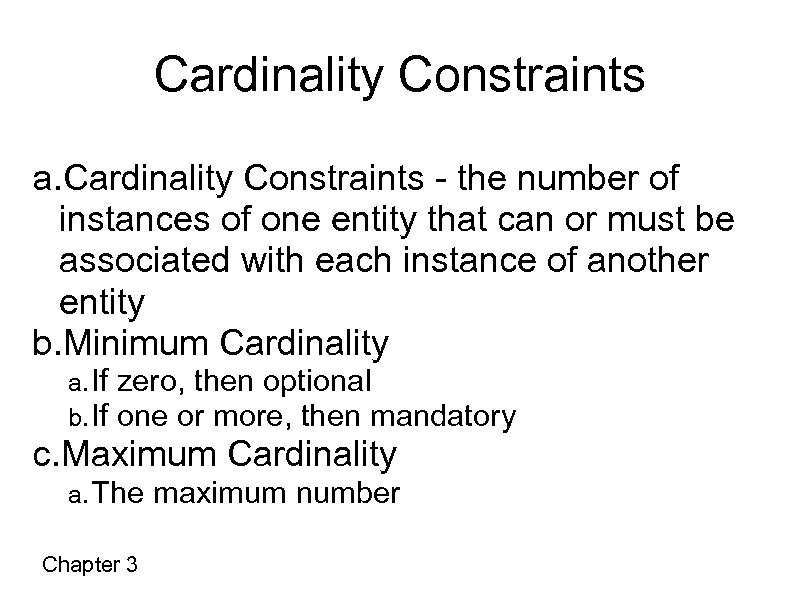 Cardinality Constraints

a.Cardinality Constraints - the number of instances of one entity that can or must be associated with each instance of another entity
b.Minimum Cardinality
a.If zero, then optional
b.If one or more, then mandatory
c.Maximum Cardinality
a.The maximum number

Chapter 3